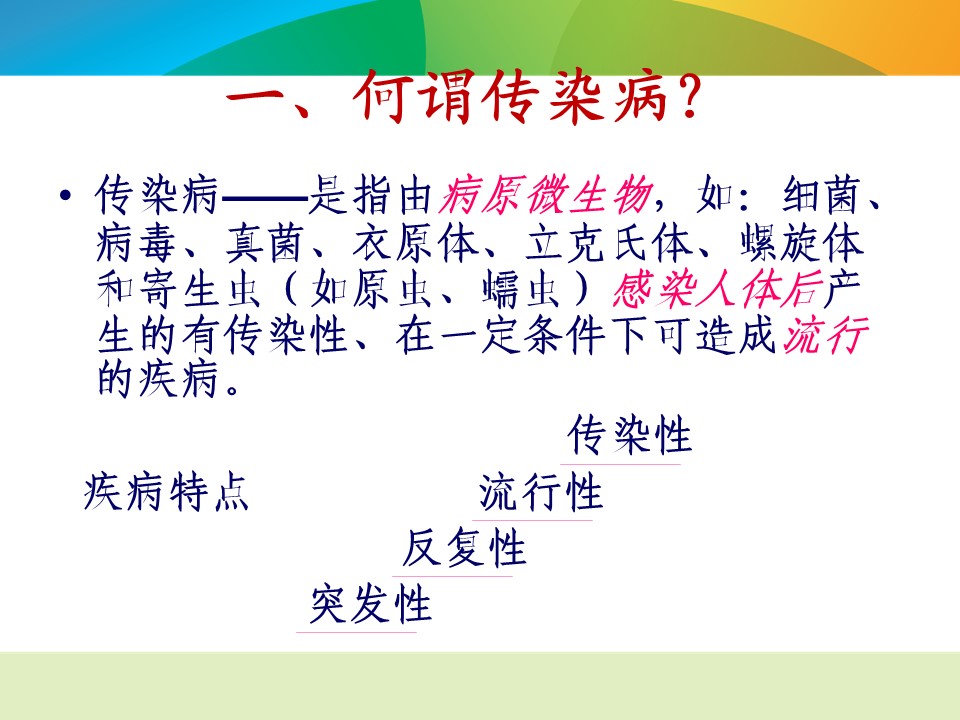 一、何谓传染病？

• 传染病——是指由病原微生物，如：细菌、病毒、真菌、衣原体、立克氏体、螺旋体和寄生虫（如原虫、蠕虫）感染人体后产生的有传染性、在一定条件下可造成流行的疾病。

传染性

疾病特点

流行性

反复性

突发性